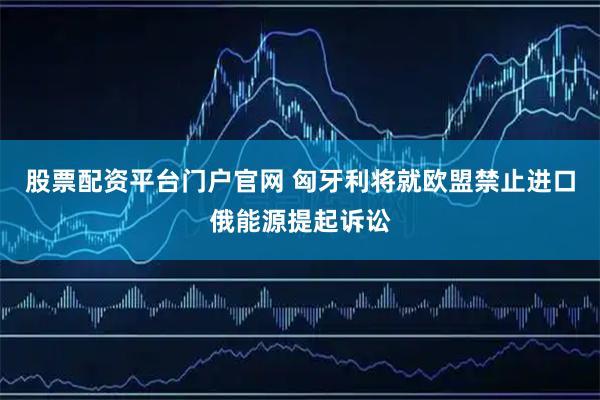 股票配资平台门户官网 匈牙利将就欧盟禁止进口俄能源提起诉讼